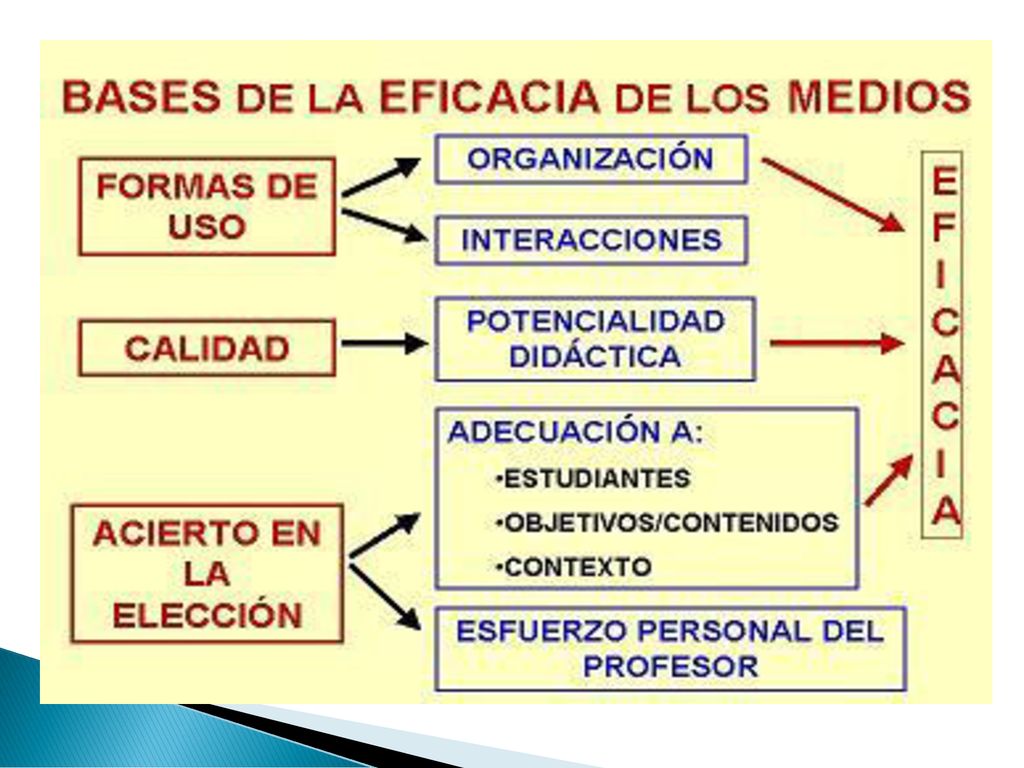 BASES DE LA EFICACIA DE LOS MEDIOS

FORMAS DE USO

ORGANIZACIÓN

INTERACCIONES

CALIDAD

POTENCIALIDAD DIDÁCTICA

ACIERTO EN LA ELECCIÓN

ADECUACIÓN A:
•ESTUDIANTES
•OBJETIVOS/CONTENIDOS
•CONTEXTO

ESFUERZO PERSONAL DEL PROFESOR

EFICACIA